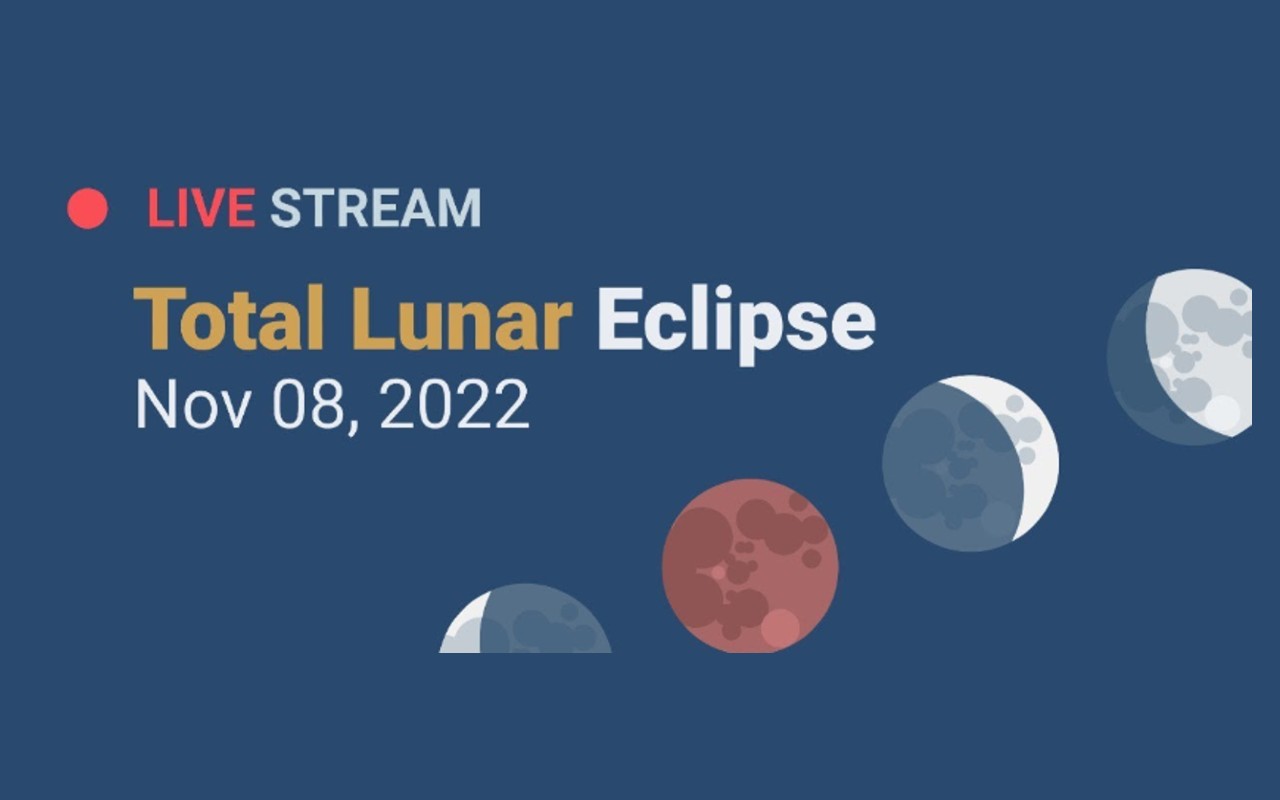 LIVE STREAM

Total Lunar Eclipse
Nov 08, 2022